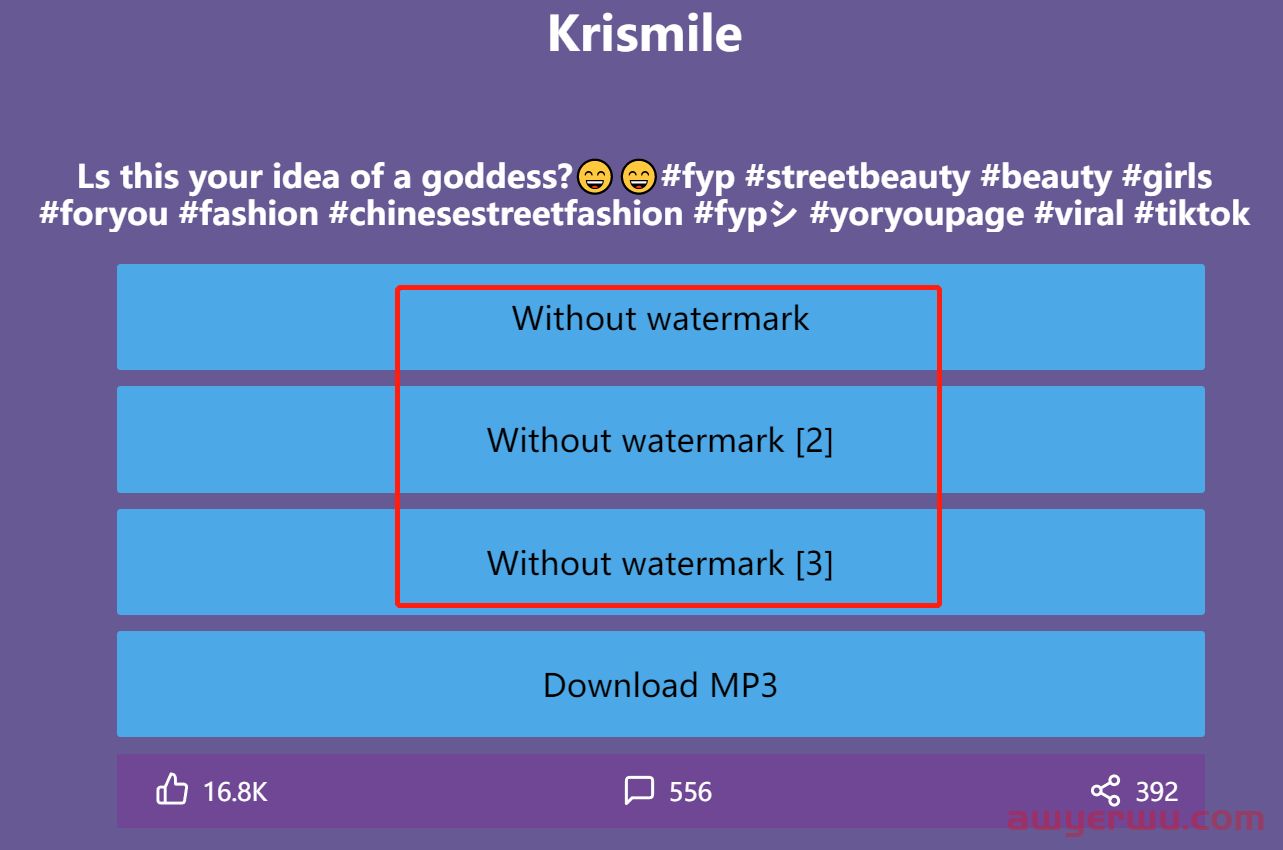 Krismile

Ls this your idea of a goddess?😁😁#fyp #streetbeauty #beauty #girls #foryou #fashion #chinesestreetfashion #fypシ #yoryoupage #viral #tiktok

Without watermark

Without watermark [2]

Without watermark [3]

Download MP3

16.8K 556 392

awyerwu.com